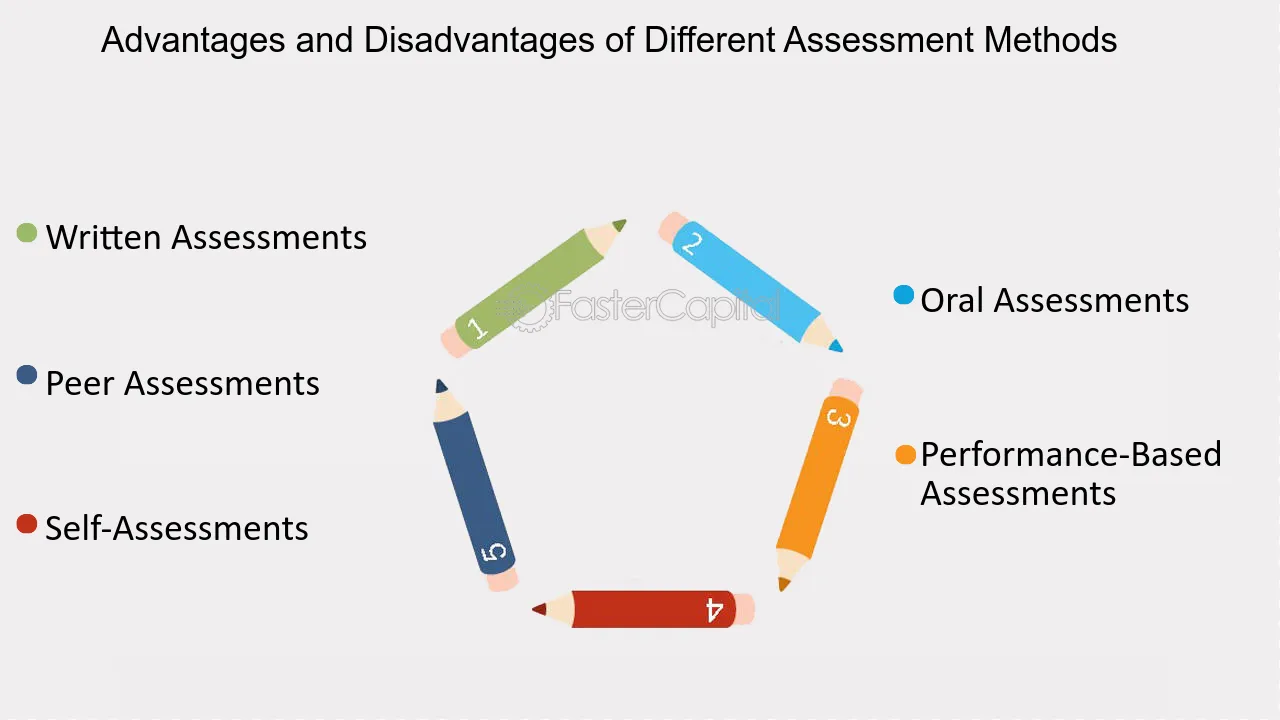 Advantages and Disadvantages of Different Assessment Methods

Written Assessments

Peer Assessments

Self-Assessments

1

2

3

4

5

FasterCapital

Oral Assessments

Performance-Based Assessments